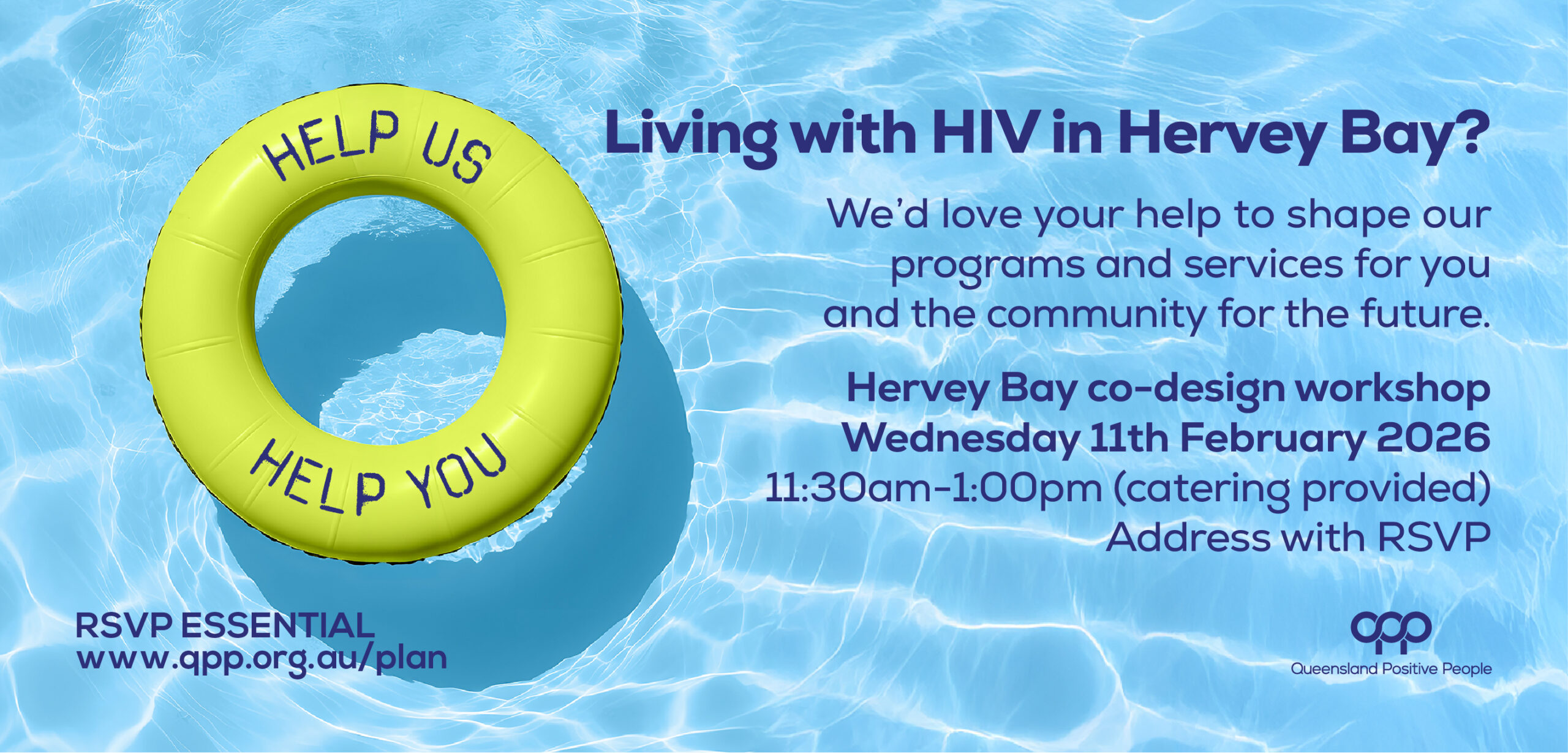 HELP US

HELP YOU

Living with HIV in Hervey Bay?

We'd love your help to shape our programs and services for you and the community for the future.

Hervey Bay co-design workshop
Wednesday 11th February 2026
11:30am-1:00pm (catering provided)
Address with RSVP

RSVP ESSENTIAL
www.qpp.org.au/plan

qpp
Queensland Positive People